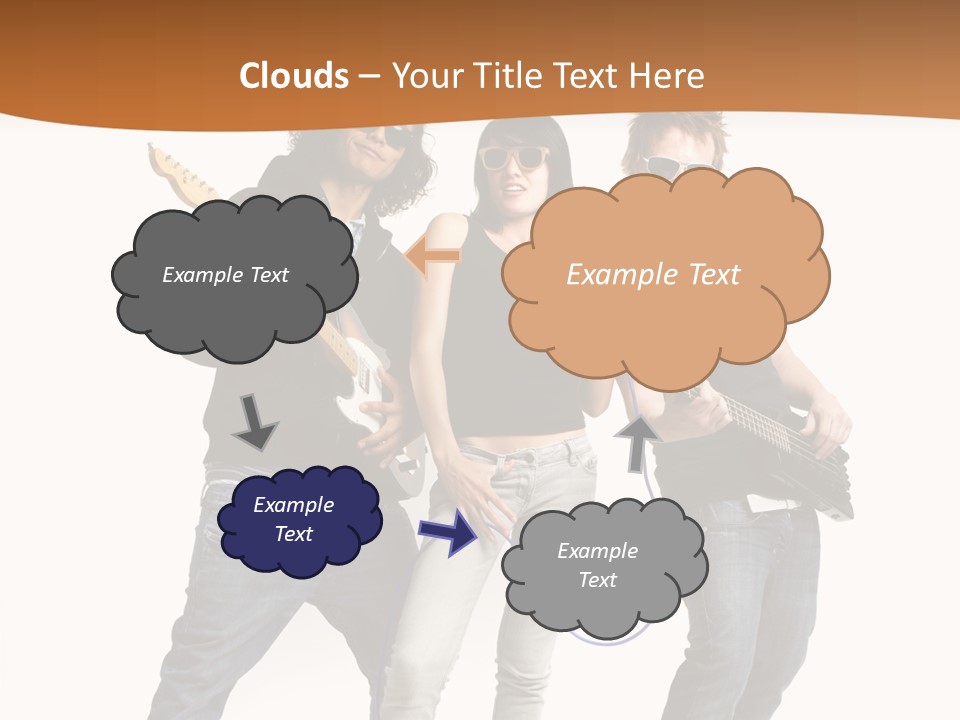 Clouds – Your Title Text Here

Example Text

Example Text

Example Text

Example Text